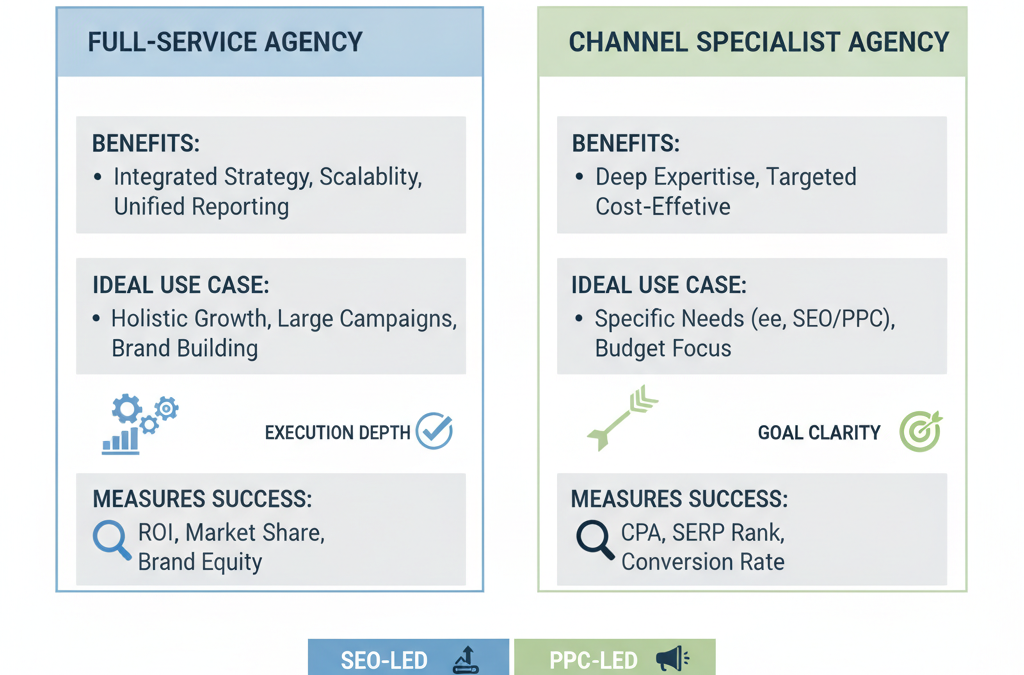 FULL-SERVICE AGENCY

BENEFITS:
• Integrated Strategy, Scalablity, Unified Reporting

IDEAL USE CASE:
• Holistic Growth, Large Campaigns, Brand Building

EXECUTION DEPTH

MEASURES SUCCESS:
ROI, Market Share, Brand Equity

CHANNEL SPECIALIST AGENCY

BENEFITS:
• Deep Expertise, Targeted Cost-Effetive

IDEAL USE CASE:
• Specific Needs (ee, SEO/PPC), Budget Focus

GOAL CLARITY

MEASURES SUCCESS:
CPA, SERP Rank, Conversion Rate

SEO-LED

PPC-LED